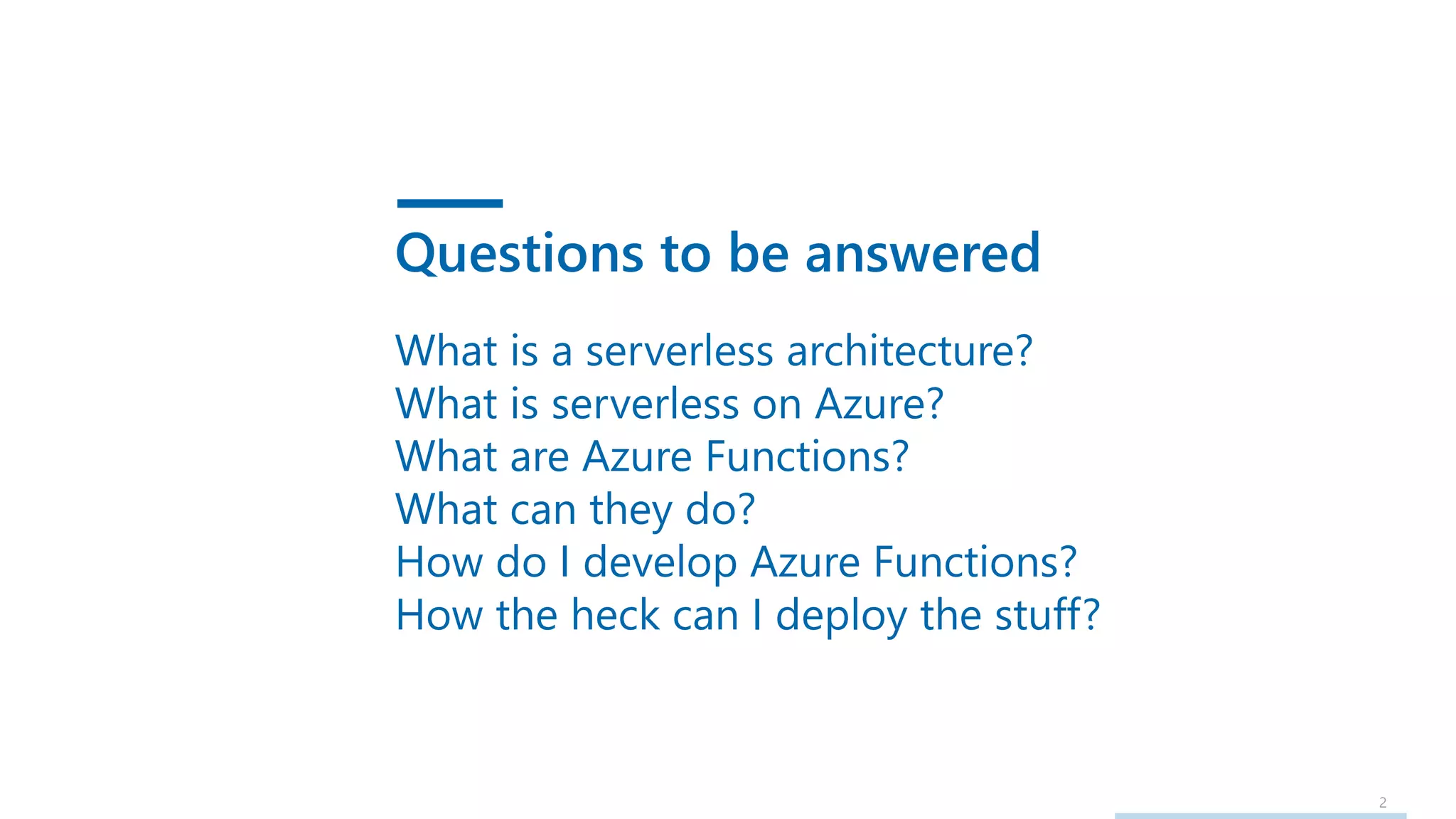 Questions to be answered

What is a serverless architecture?
What is serverless on Azure?
What are Azure Functions?
What can they do?
How do I develop Azure Functions?
How the heck can I deploy the stuff?

2